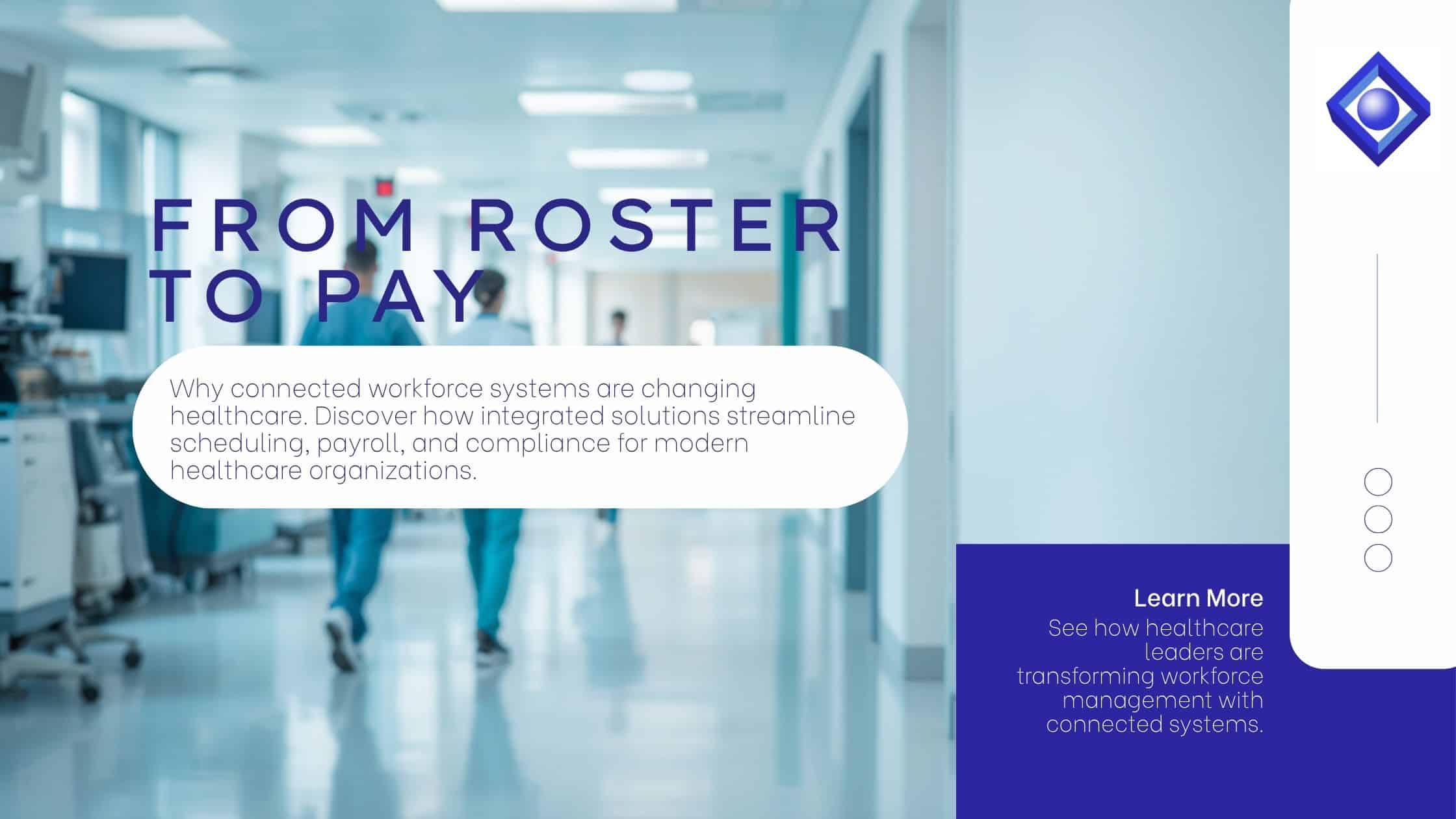 FROM ROSTER TO PAY

Why connected workforce systems are changing healthcare. Discover how integrated solutions streamline scheduling, payroll, and compliance for modern healthcare organizations.

Learn More
See how healthcare leaders are transforming workforce management with connected systems.